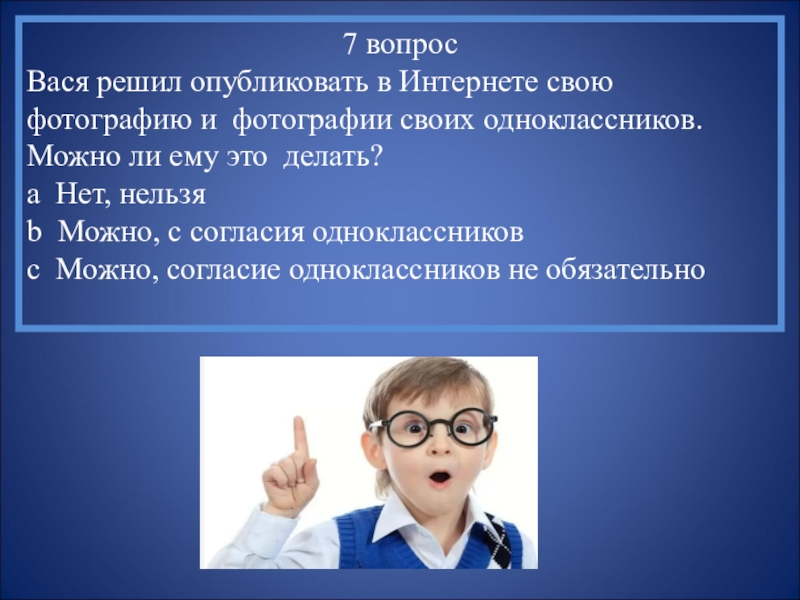 7 вопрос
Вася решил опубликовать в Интернете свою фотографию и фотографии своих одноклассников. Можно ли ему это делать?
a Нет, нельзя
b Можно, с согласия одноклассников
c Можно, согласие одноклассников не обязательно